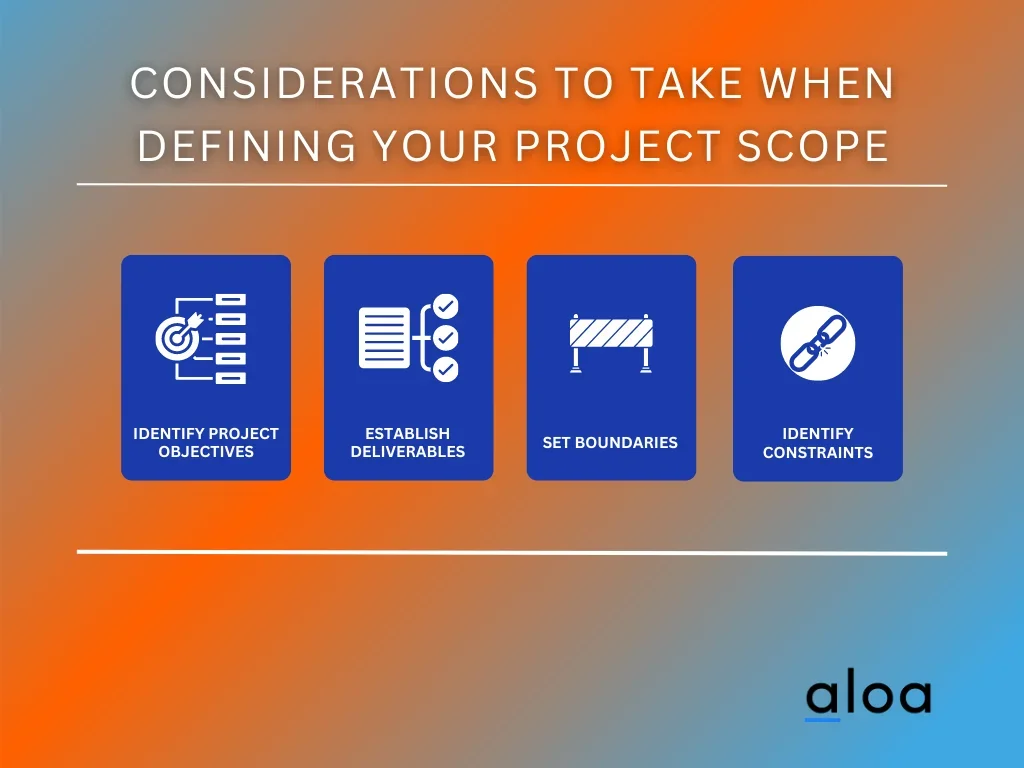 CONSIDERATIONS TO TAKE WHEN DEFINING YOUR PROJECT SCOPE

IDENTIFY PROJECT OBJECTIVES

ESTABLISH DELIVERABLES

SET BOUNDARIES

IDENTIFY CONSTRAINTS

aloa